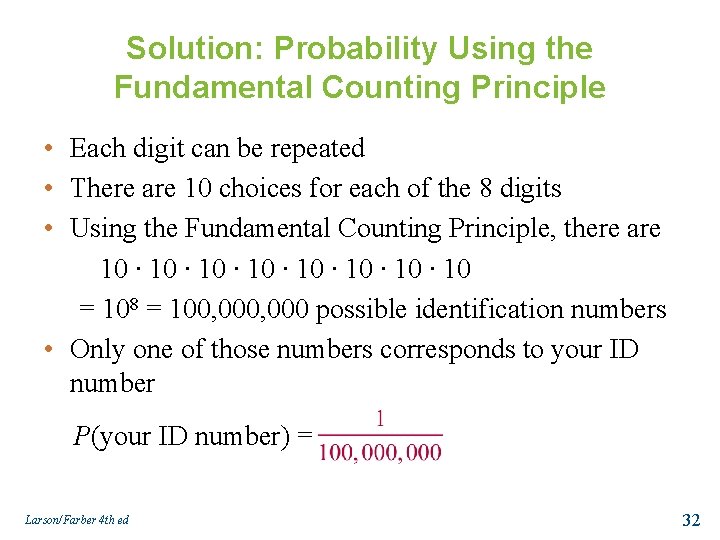 Solution: Probability Using the Fundamental Counting Principle

• Each digit can be repeated
• There are 10 choices for each of the 8 digits
• Using the Fundamental Counting Principle, there are
$10 \cdot 10 \cdot 10 \cdot 10 \cdot 10 \cdot 10 \cdot 10 \cdot 10$
$= 10^8 = 100,000,000$ possible identification numbers
• Only one of those numbers corresponds to your ID number

$P(\text{your ID number}) = \frac{1}{100,000,000}$

Larson/Farber 4th ed

32